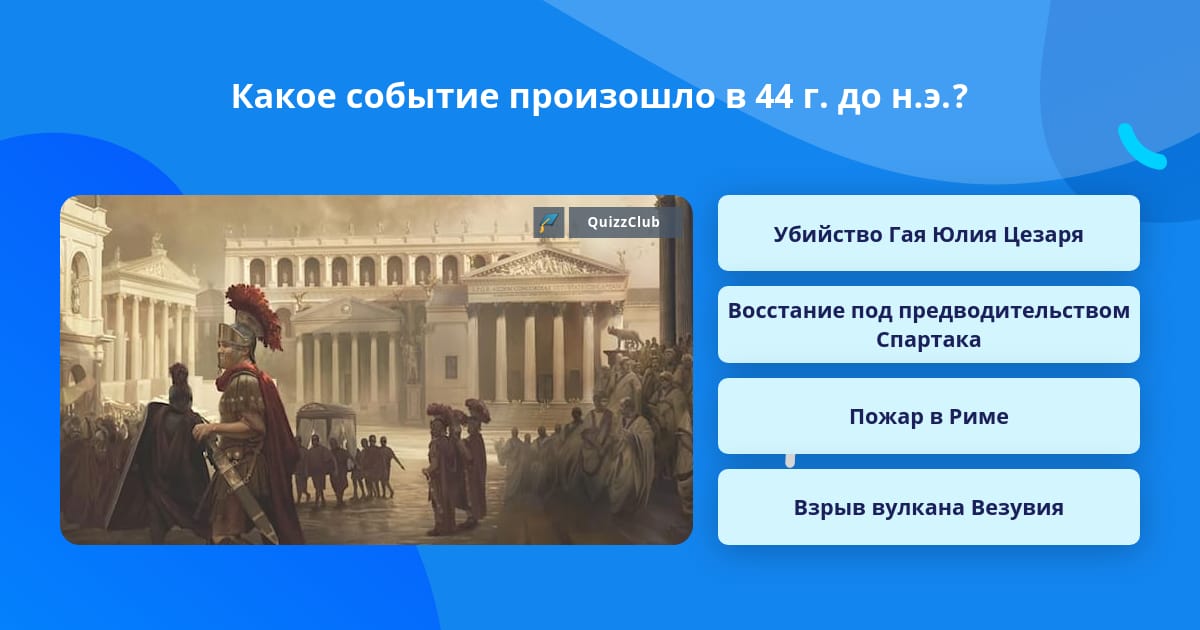 Какое событие произошло в 44 г. до н.э.?

QuizzClub

Убийство Гая Юлия Цезаря

Восстание под предводительством Спартака

Пожар в Риме

Взрыв вулкана Везувия